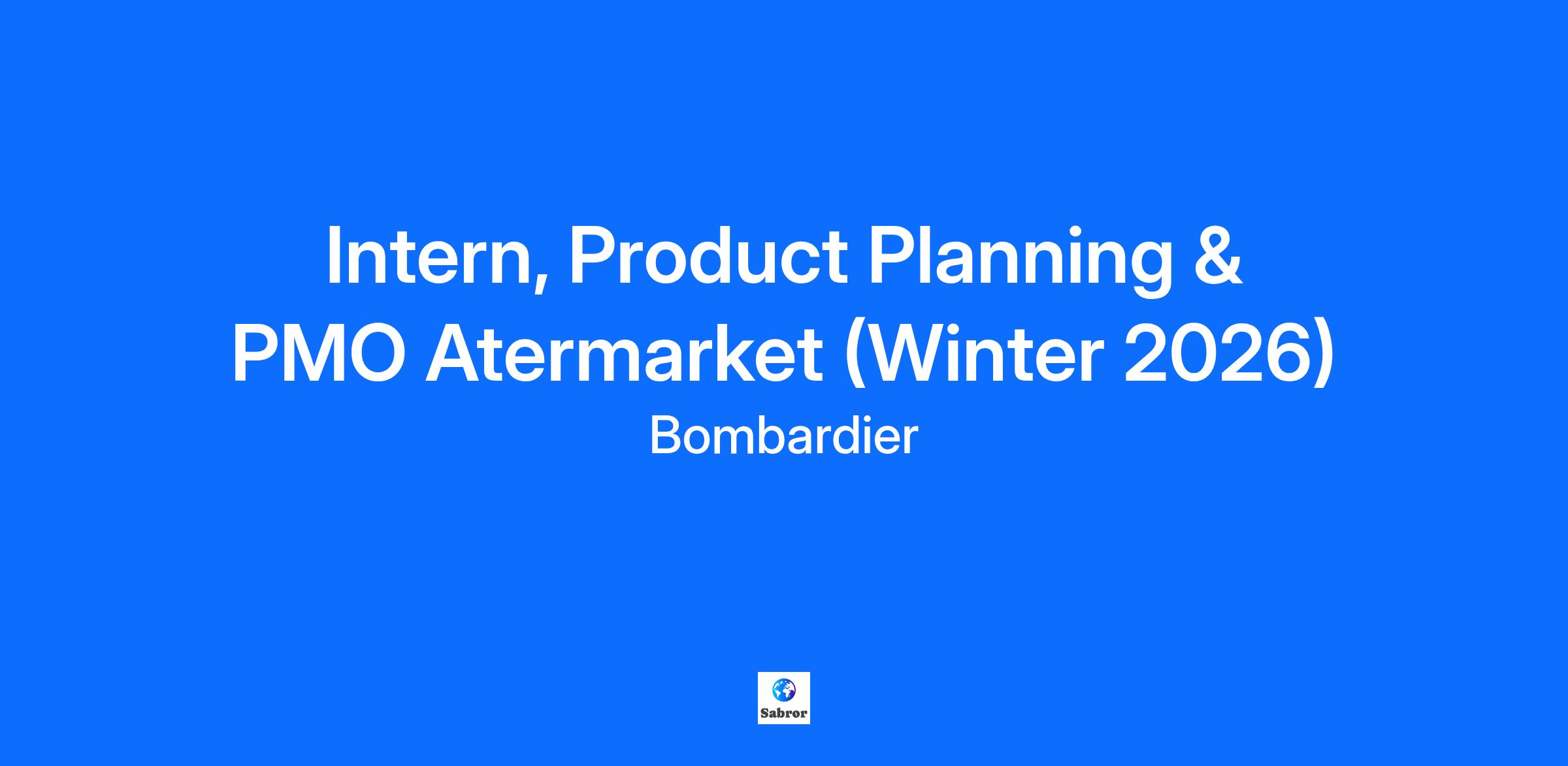 Intern, Product Planning & PMO Atermarket (Winter 2026)

Bombardier

Sabror